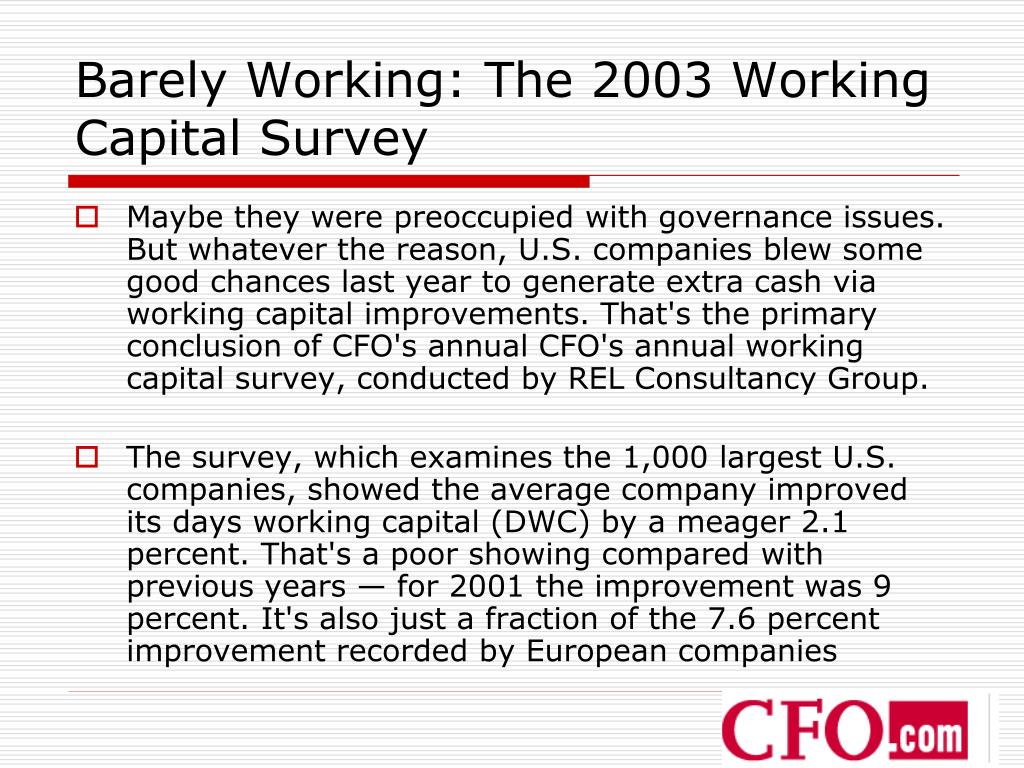 Barely Working: The 2003 Working Capital Survey

Maybe they were preoccupied with governance issues. But whatever the reason, U.S. companies blew some good chances last year to generate extra cash via working capital improvements. That's the primary conclusion of CFO's annual CFO's annual working capital survey, conducted by REL Consultancy Group.

The survey, which examines the 1,000 largest U.S. companies, showed the average company improved its days working capital (DWC) by a meager 2.1 percent. That's a poor showing compared with previous years — for 2001 the improvement was 9 percent. It's also just a fraction of the 7.6 percent improvement recorded by European companies

CFO.com